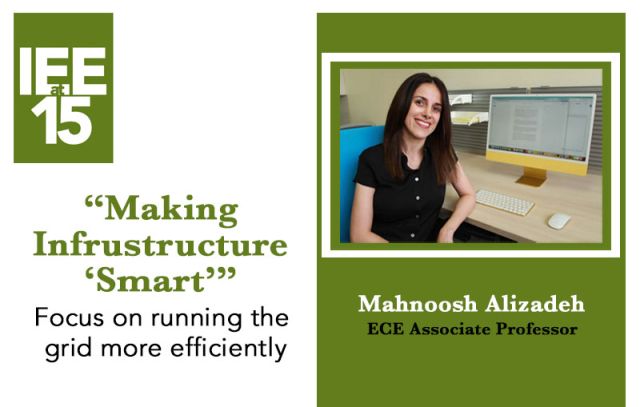 IEE at 15

“Making Infrustructure ‘Smart’”

Focus on running the grid more efficiently

Mahnoosh Alizadeh
ECE Associate Professor